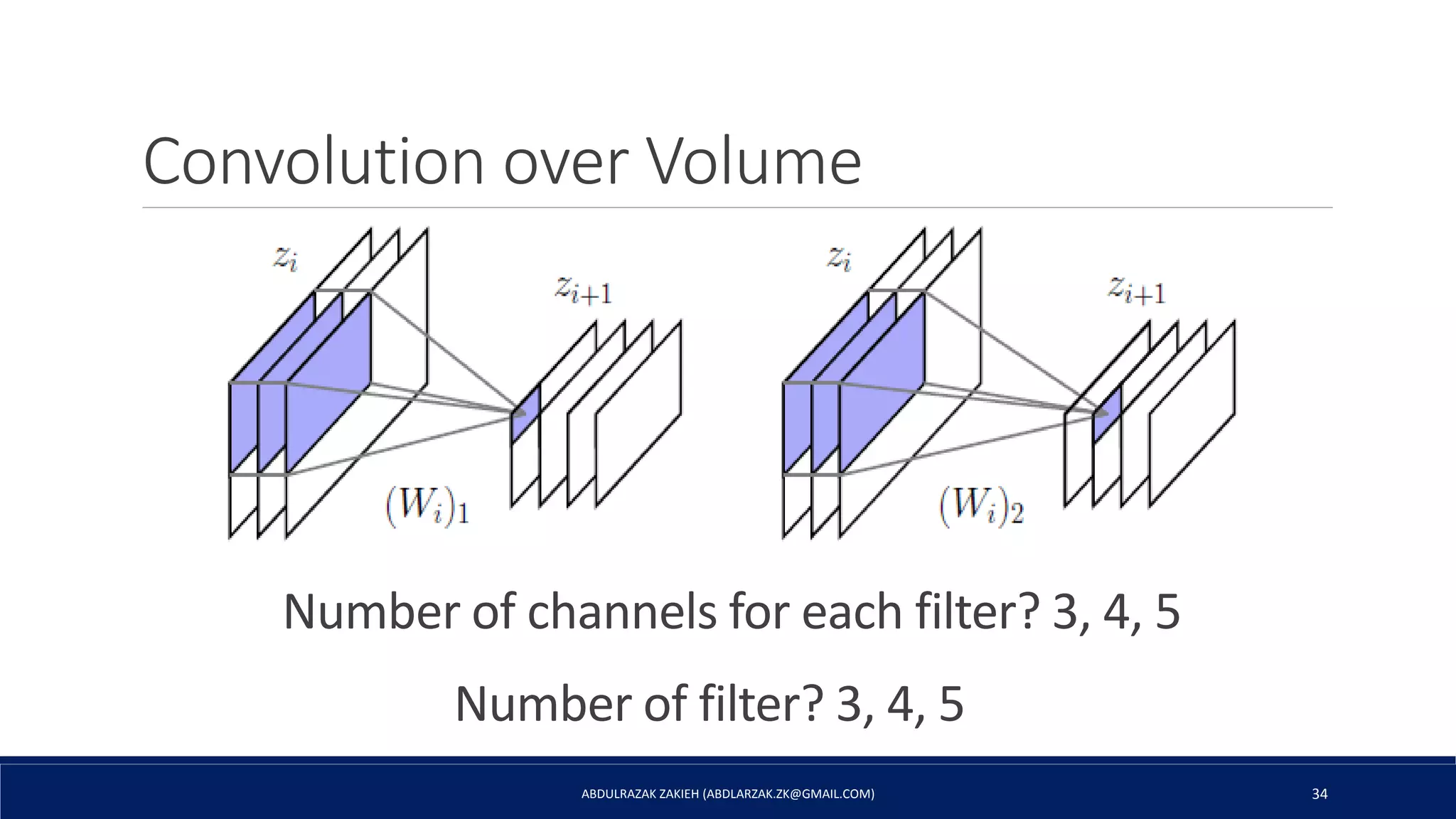 Convolution over Volume

$z_i$

$z_{i+1}$

$(W_i)_1$

$z_i$

$z_{i+1}$

$(W_i)_2$

Number of channels for each filter? 3, 4, 5

Number of filter? 3, 4, 5

ABDULRAZAK ZAKIEH (ABDLARZAK.ZK@GMAIL.COM)

34